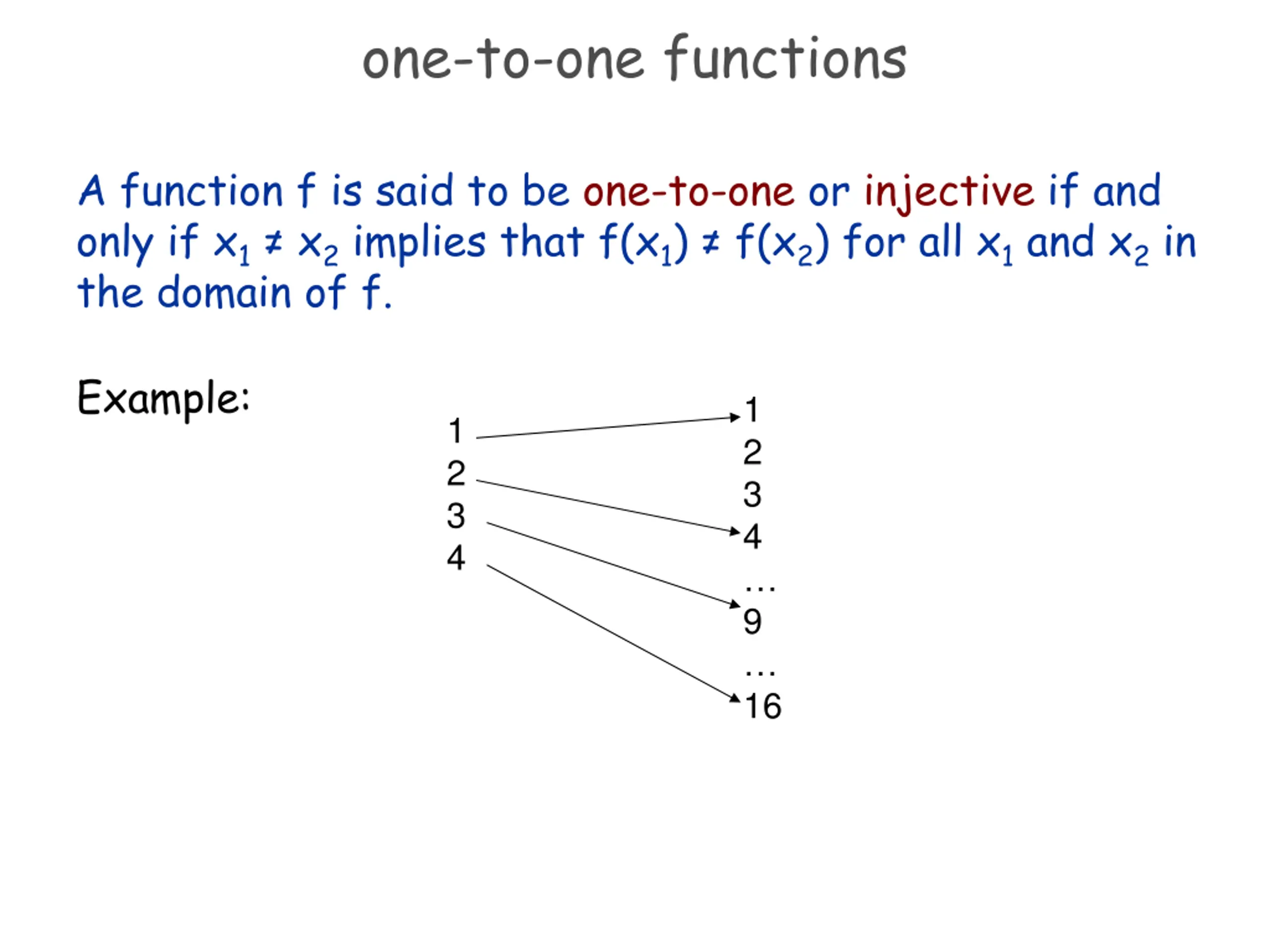 one-to-one functions

A function f is said to be one-to-one or injective if and only if $x_1 \neq x_2$ implies that $f(x_1) \neq f(x_2)$ for all $x_1$ and $x_2$ in the domain of f.

Example:

1
2
3
4

1
2
3
4
…
9
…
16